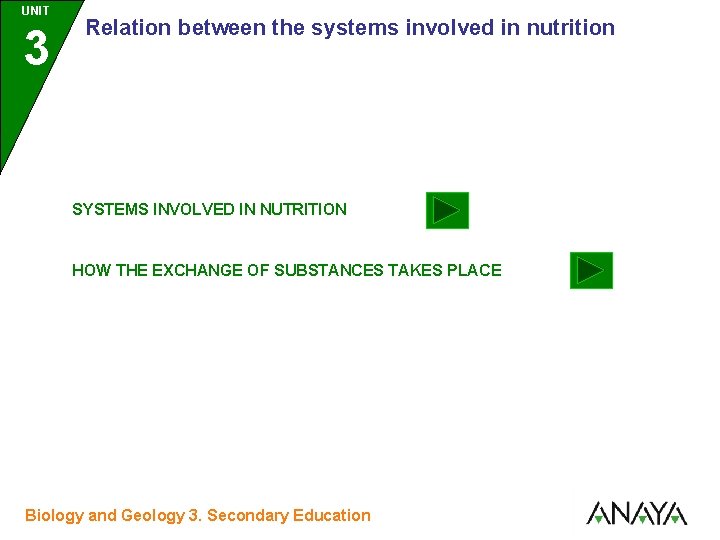 UNIT
3

Relation between the systems involved in nutrition

SYSTEMS INVOLVED IN NUTRITION

HOW THE EXCHANGE OF SUBSTANCES TAKES PLACE

Biology and Geology 3. Secondary Education

ANAYA